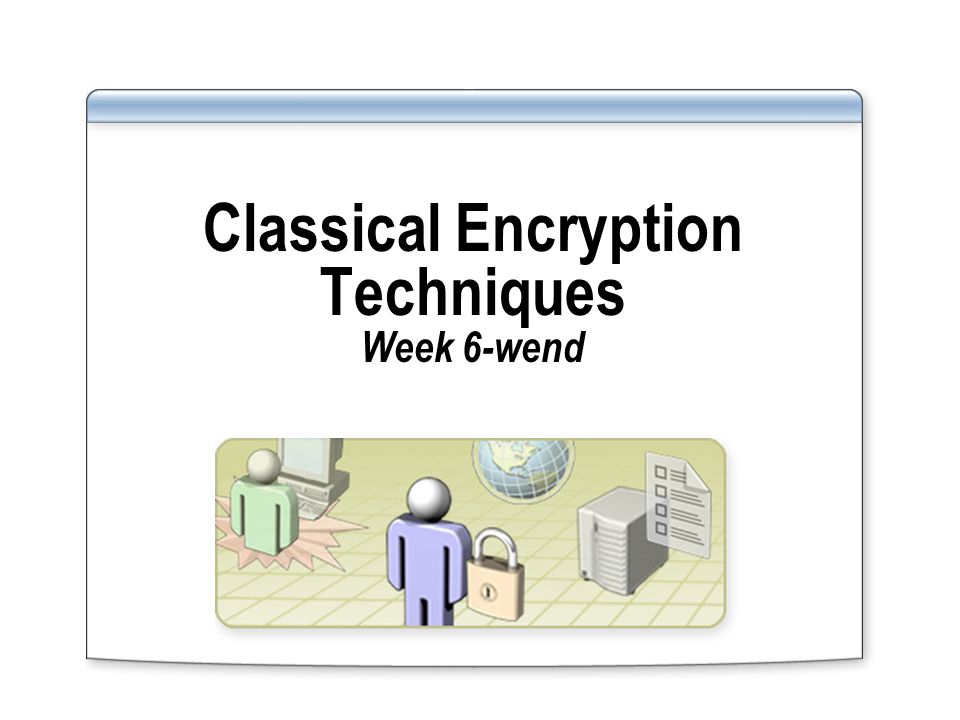 Classical Encryption Techniques
Week 6-wend